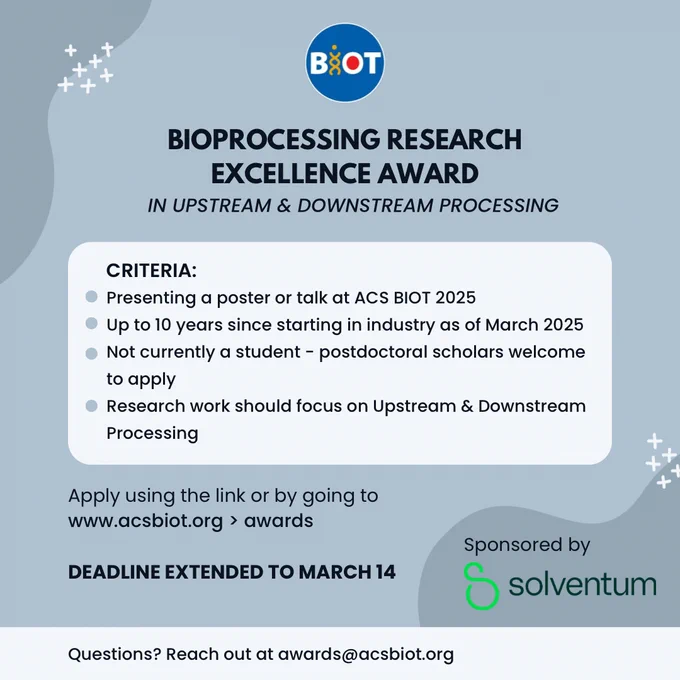 BIOT

BIOPROCESSING RESEARCH EXCELLENCE AWARD

IN UPSTREAM & DOWNSTREAM PROCESSING

CRITERIA:

• Presenting a poster or talk at ACS BIOT 2025
• Up to 10 years since starting in industry as of March 2025
• Not currently a student - postdoctoral scholars welcome to apply
• Research work should focus on Upstream & Downstream Processing

Apply using the link or by going to www.acsbiot.org > awards

DEADLINE EXTENDED TO MARCH 14

Sponsored by

solventum

Questions? Reach out at awards@acsbiot.org